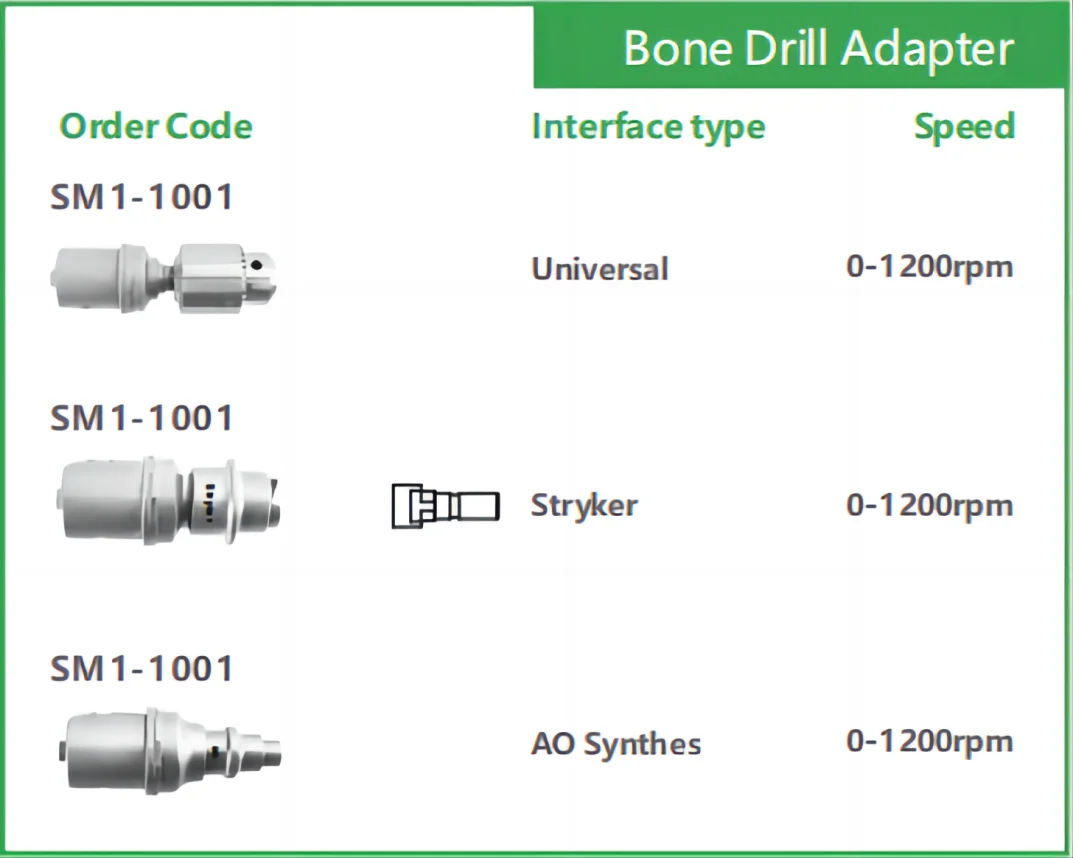 Bone Drill Adapter

| Order Code | Interface type | Speed |
|---|---|---|
| SM1-1001 | Universal | 0-1200rpm |
| SM1-1001 | Stryker | 0-1200rpm |
| SM1-1001 | AO Synthes | 0-1200rpm |